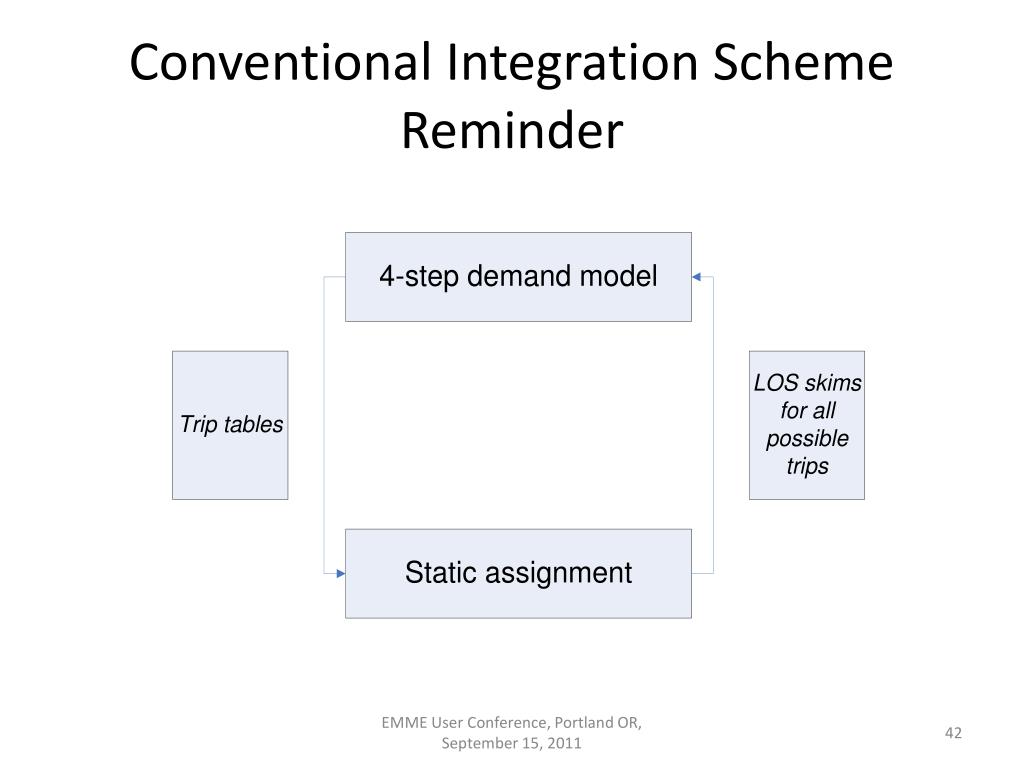 Conventional Integration Scheme Reminder

4-step demand model

Trip tables

LOS skims for all possible trips

Static assignment

EMME User Conference, Portland OR, September 15, 2011

42